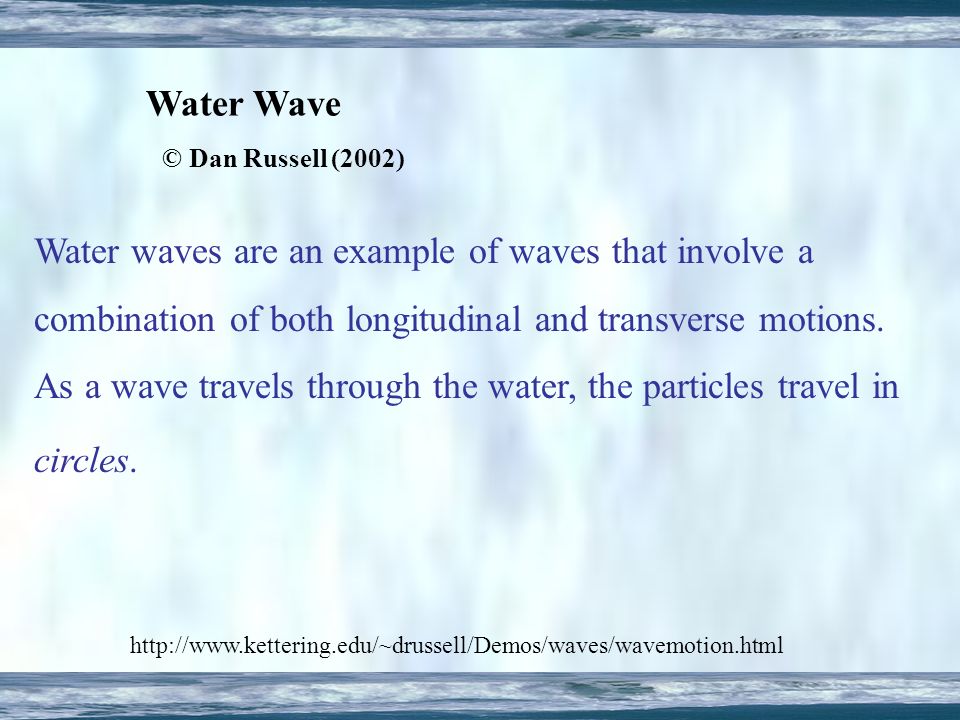 Water Wave

© Dan Russell (2002)

Water waves are an example of waves that involve a combination of both longitudinal and transverse motions. As a wave travels through the water, the particles travel in circles.

http://www.kettering.edu/~drussell/Demos/waves/wavemotion.html